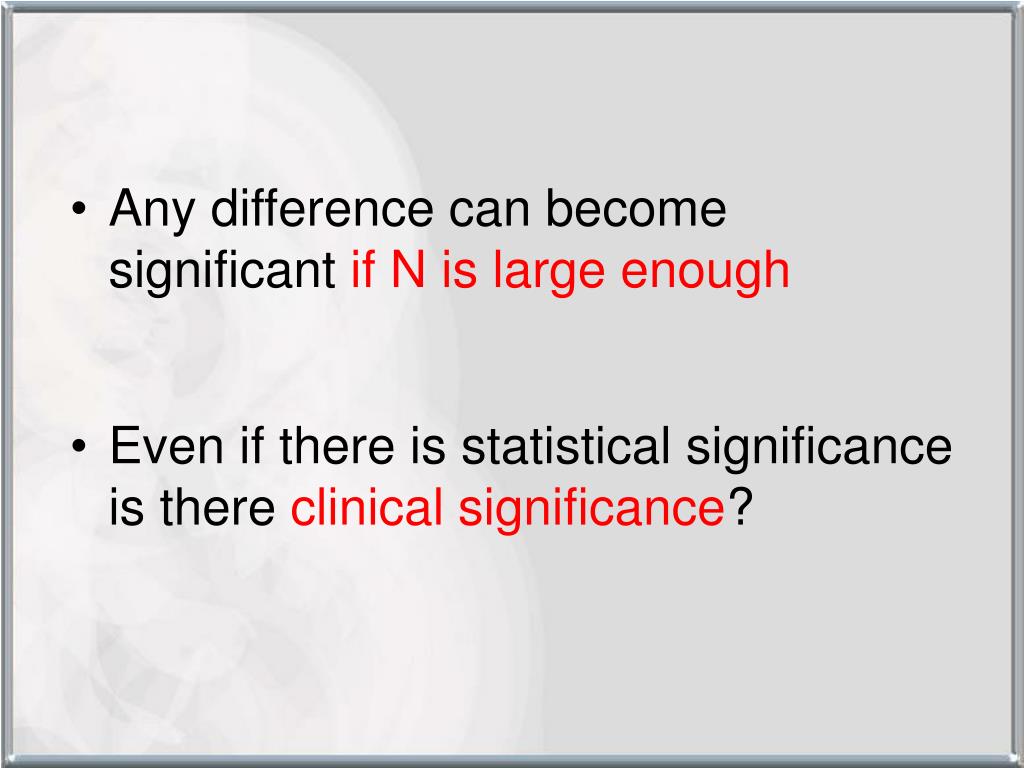 • Any difference can become significant if N is large enough

• Even if there is statistical significance is there clinical significance?